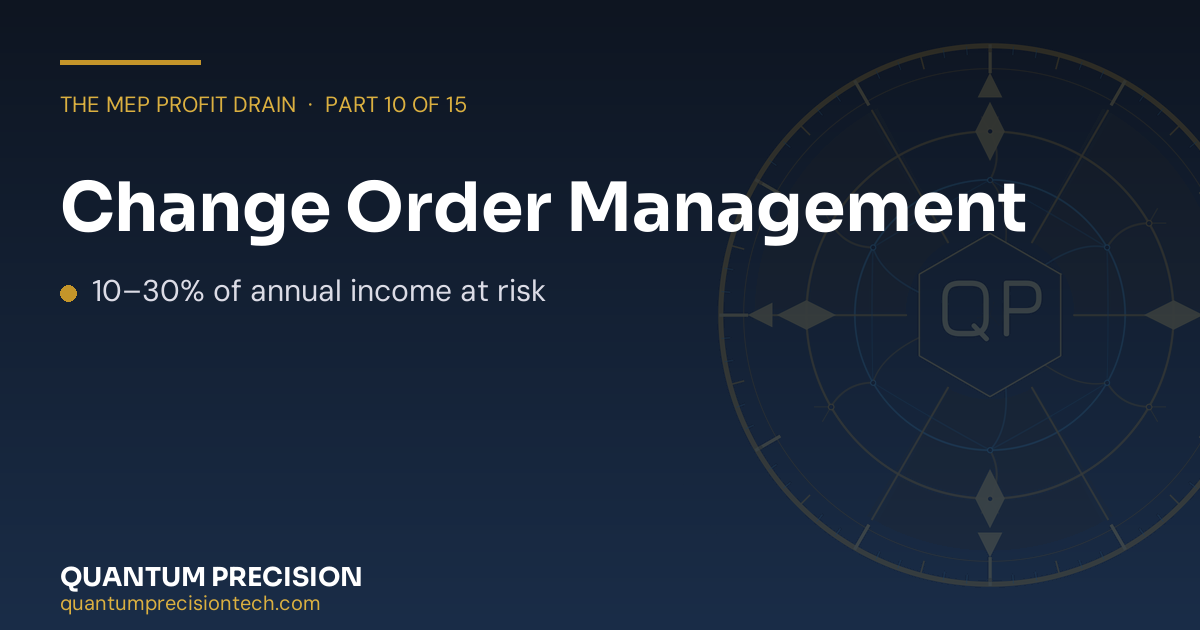 THE MEP PROFIT DRAIN · PART 10 OF 15

Change Order Management

10–30% of annual income at risk

QP

QUANTUM PRECISION
quantumprecisiontech.com